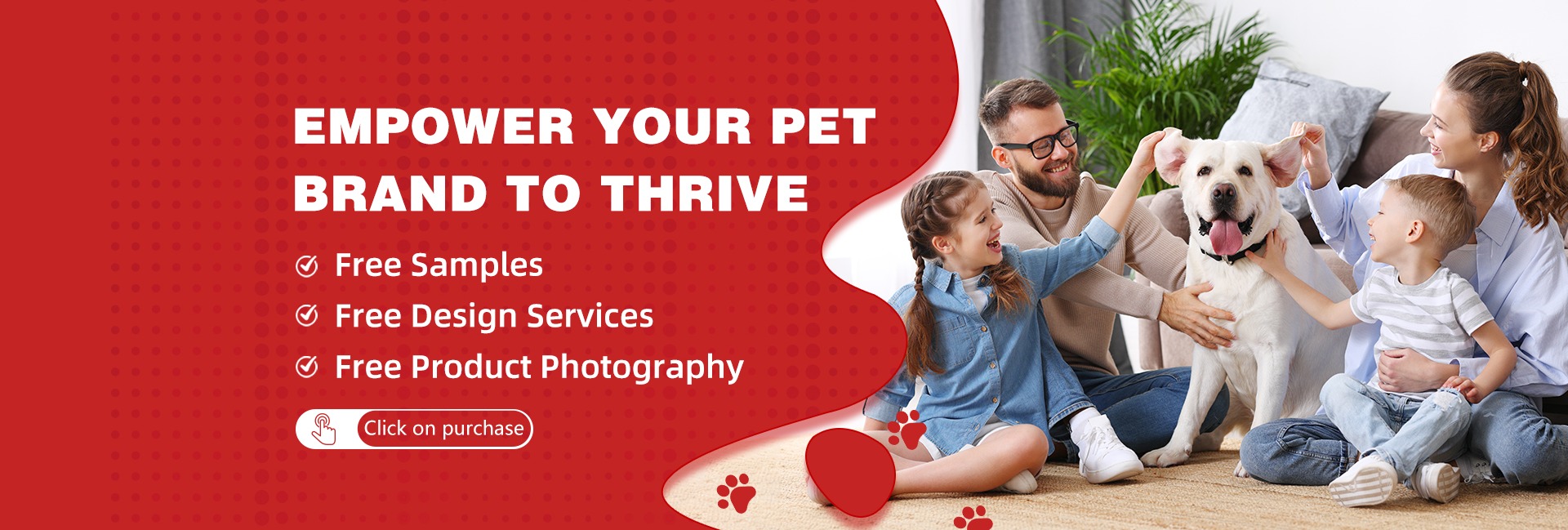 EMPOWER YOUR PET BRAND TO THRIVE

Free Samples

Free Design Services

Free Product Photography

Click on purchase